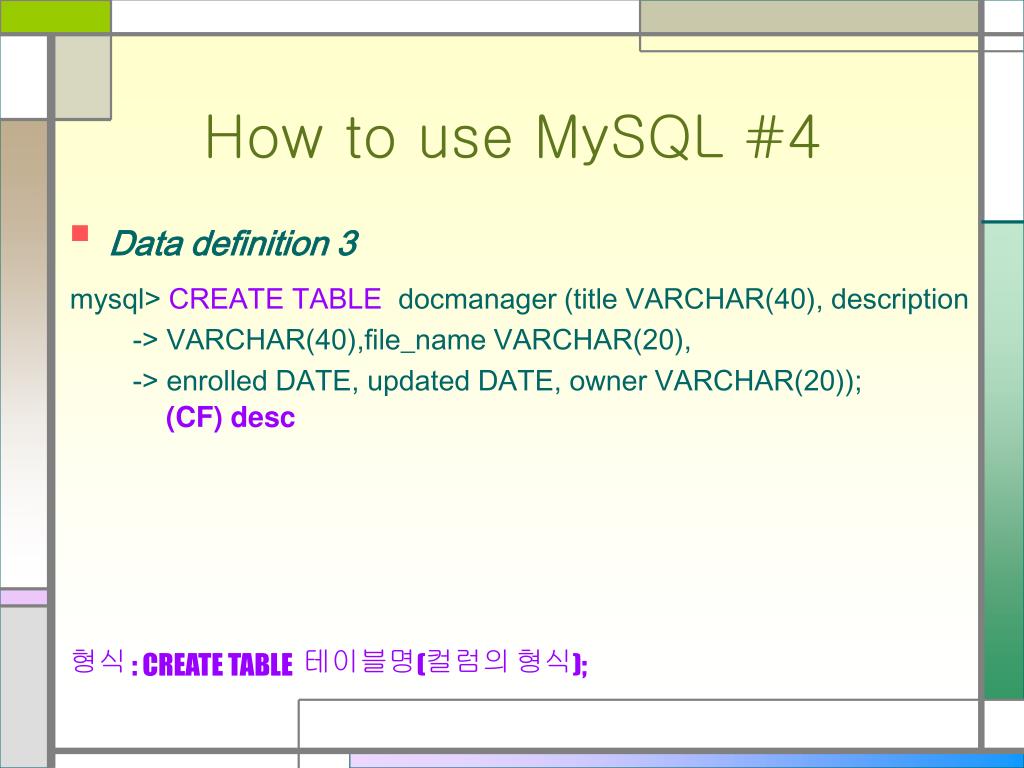 How to use MySQL #4

Data definition 3

mysql> CREATE TABLE docmanager (title VARCHAR(40), description
-> VARCHAR(40),file_name VARCHAR(20),
-> enrolled DATE, updated DATE, owner VARCHAR(20));
(CF) desc

형식 : CREATE TABLE 테이블명(컬럼의 형식);